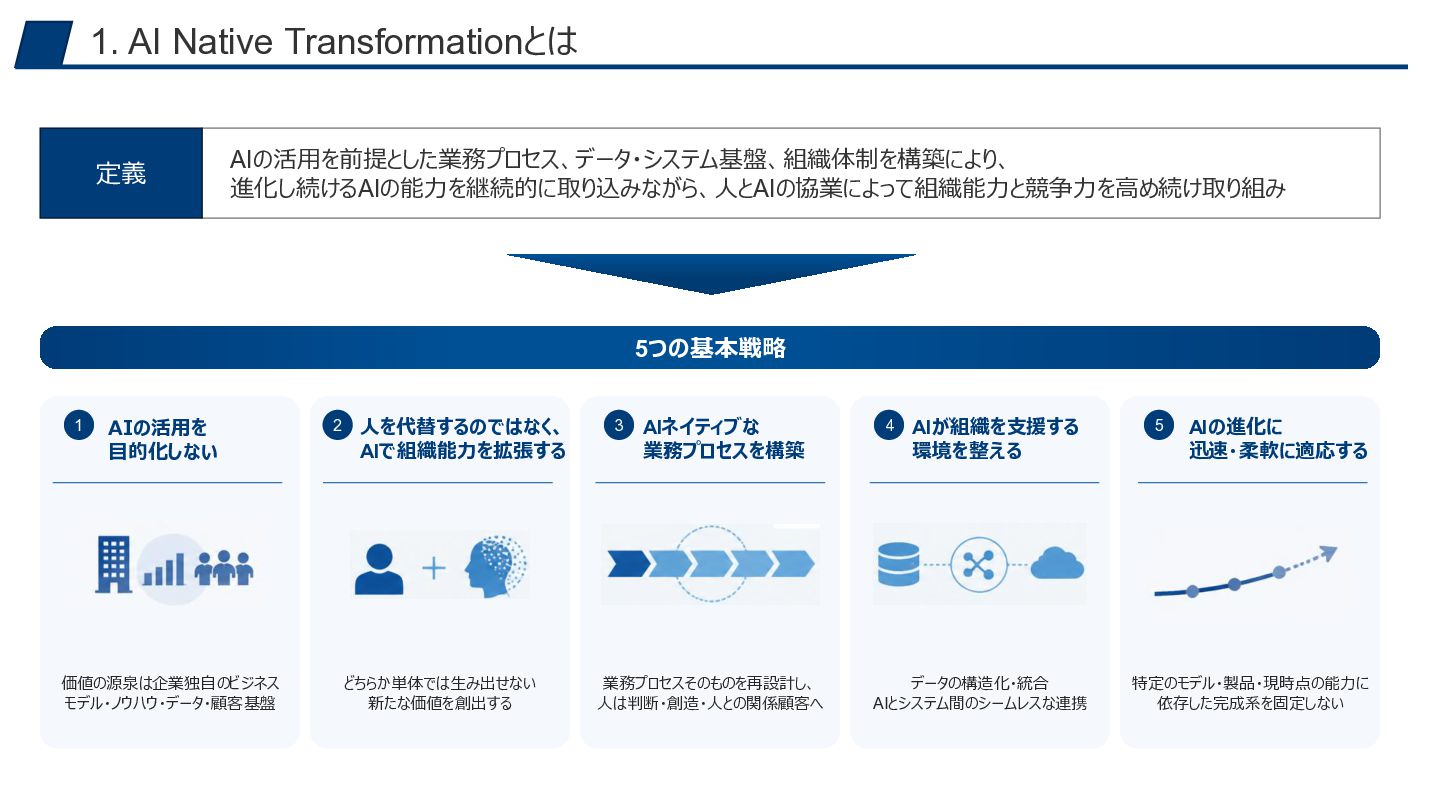 1. AI Native Transformationとは

定義

AIの活用を前提とした業務プロセス、データ・システム基盤、組織体制を構築により、進化し続けるAIの能力を継続的に取り込みながら、人とAIの協業によって組織能力と競争力を高め続け取り組み

5つの基本戦略

1 AIの活用を目的化しない

価値の源泉は企業独自のビジネスモデル・ノウハウ・データ・顧客基盤

2 人を代替するのではなく、AIで組織能力を拡張する

どちらか単体では生み出せない新たな価値を創出する

3 AIネイティブな業務プロセスを構築

業務プロセスそのものを再設計し、人は判断・創造・人との関係顧客へ

4 AIが組織を支援する環境を整える

データの構造化・統合
AIとシステム間のシームレスな連携

5 AIの進化に迅速・柔軟に適応する

特定のモデル・製品・現時点の能力に依存した完成系を固定しない